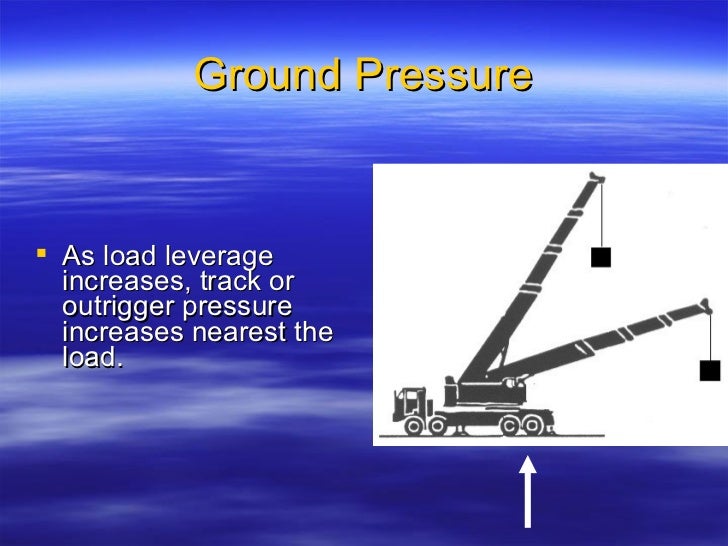 Ground Pressure

▪ As load leverage increases, track or outrigger pressure increases nearest the load.